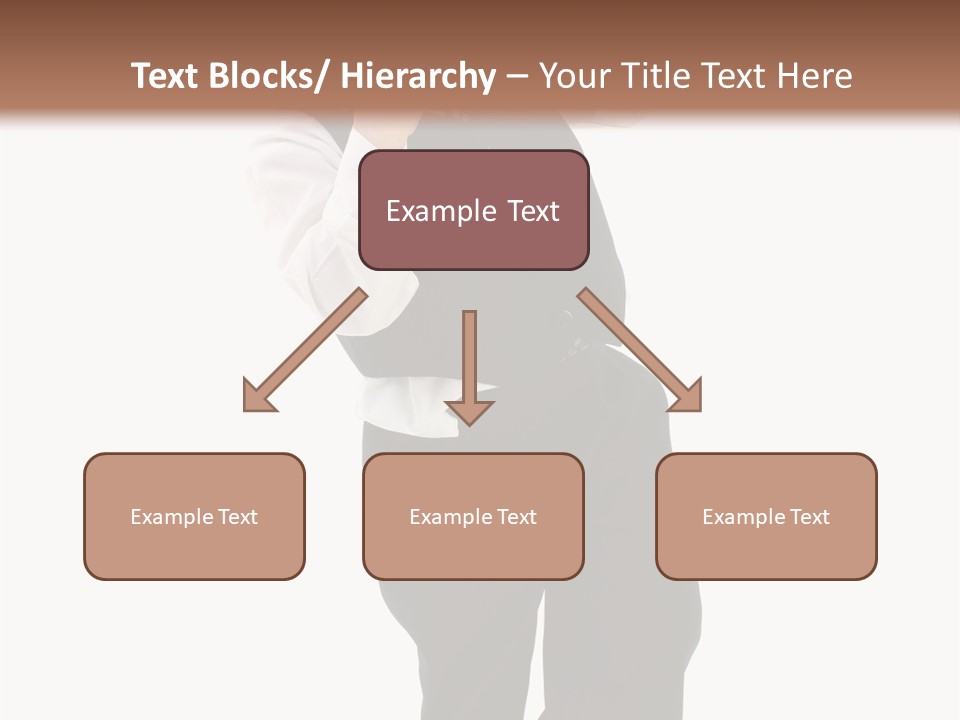 Text Blocks/ Hierarchy – Your Title Text Here

Example Text

Example Text

Example Text

Example Text